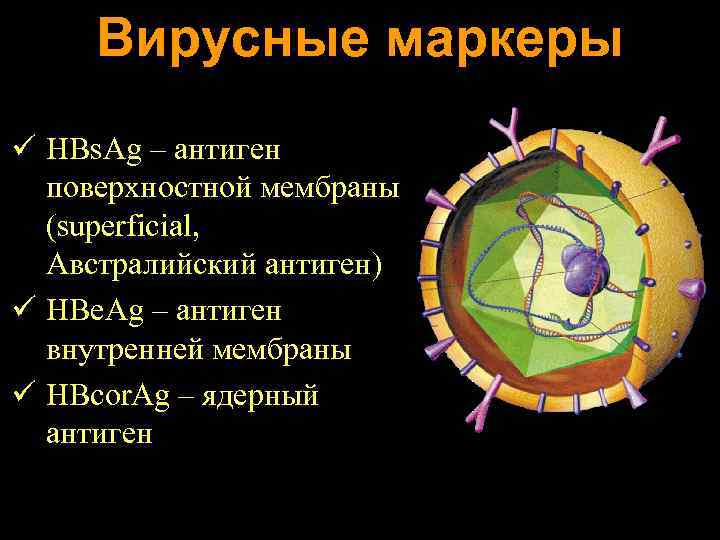 Вирусные маркеры

✓ HBsAg – антиген поверхностной мембраны (superficial, Австралийский антиген)

✓ HBeAg – антиген внутренней мембраны

✓ HBcorAg – ядерный антиген